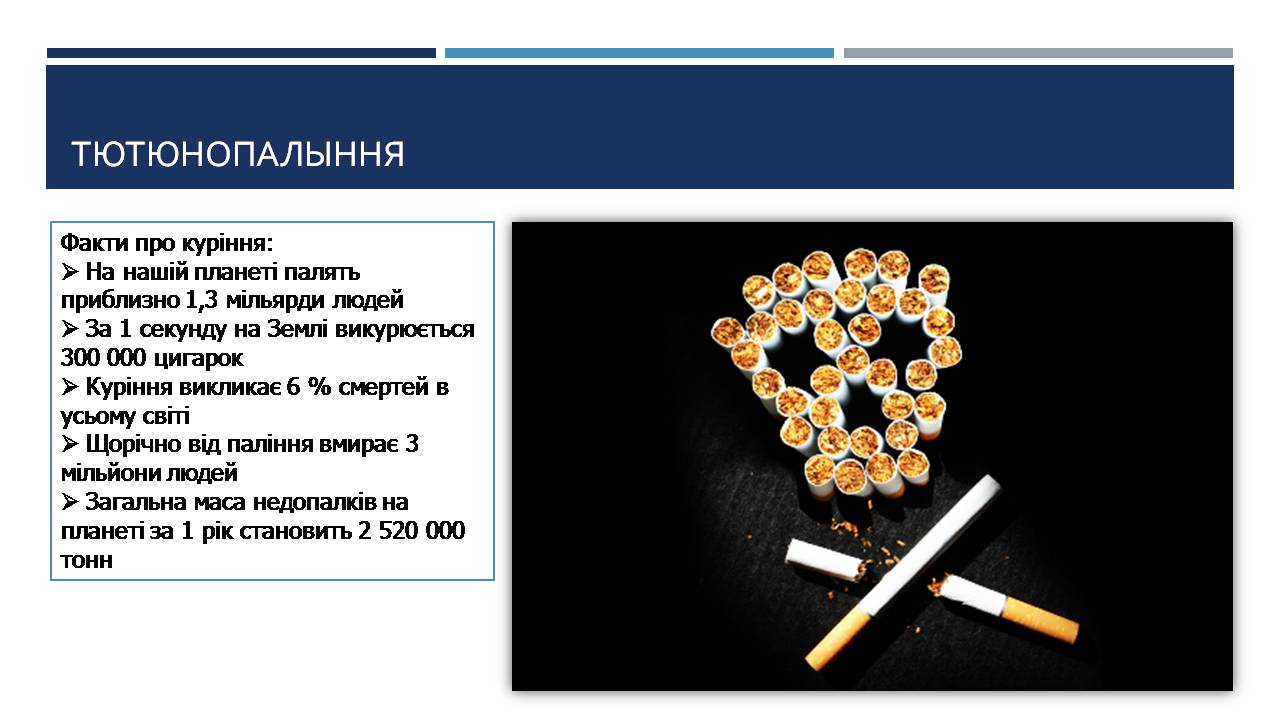 ТЮТЮНОПАЛЫННЯ

Факти про куріння:
➢ На нашій планеті палять приблизно 1,3 мільярди людей
➢ За 1 секунду на Землі викурюється 300 000 цигарок
➢ Куріння викликає 6 % смертей в усьому світі
➢ Щорічно від паління вмирає 3 мільйони людей
➢ Загальна маса недопалків на планеті за 1 рік становить 2 520 000 тонн